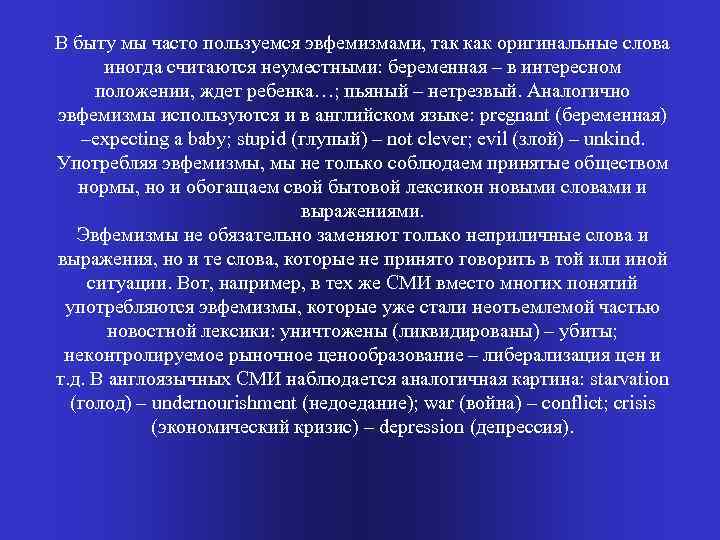 В быту мы часто пользуемся эвфемизмами, так как оригинальные слова иногда считаются неуместными: беременная – в интересном положении, ждет ребенка…; пьяный – нетрезвый. Аналогично эвфемизмы используются и в английском языке: pregnant (беременная) –expecting a baby; stupid (глупый) – not clever; evil (злой) – unkind. Употребляя эвфемизмы, мы не только соблюдаем принятые обществом нормы, но и обогащаем свой бытовой лексикон новыми словами и выражениями.
Эвфемизмы не обязательно заменяют только неприличные слова и выражения, но и те слова, которые не принято говорить в той или иной ситуации. Вот, например, в тех же СМИ вместо многих понятий употребляются эвфемизмы, которые уже стали неотъемлемой частью новостной лексики: уничтожены (ликвидированы) – убиты; неконтролируемое рыночное ценообразование – либерализация цен и т.д. В англоязычных СМИ наблюдается аналогичная картина: starvation (голод) – undernourishment (недоедание); war (война) – conflict; crisis (экономический кризис) – depression (депрессия).